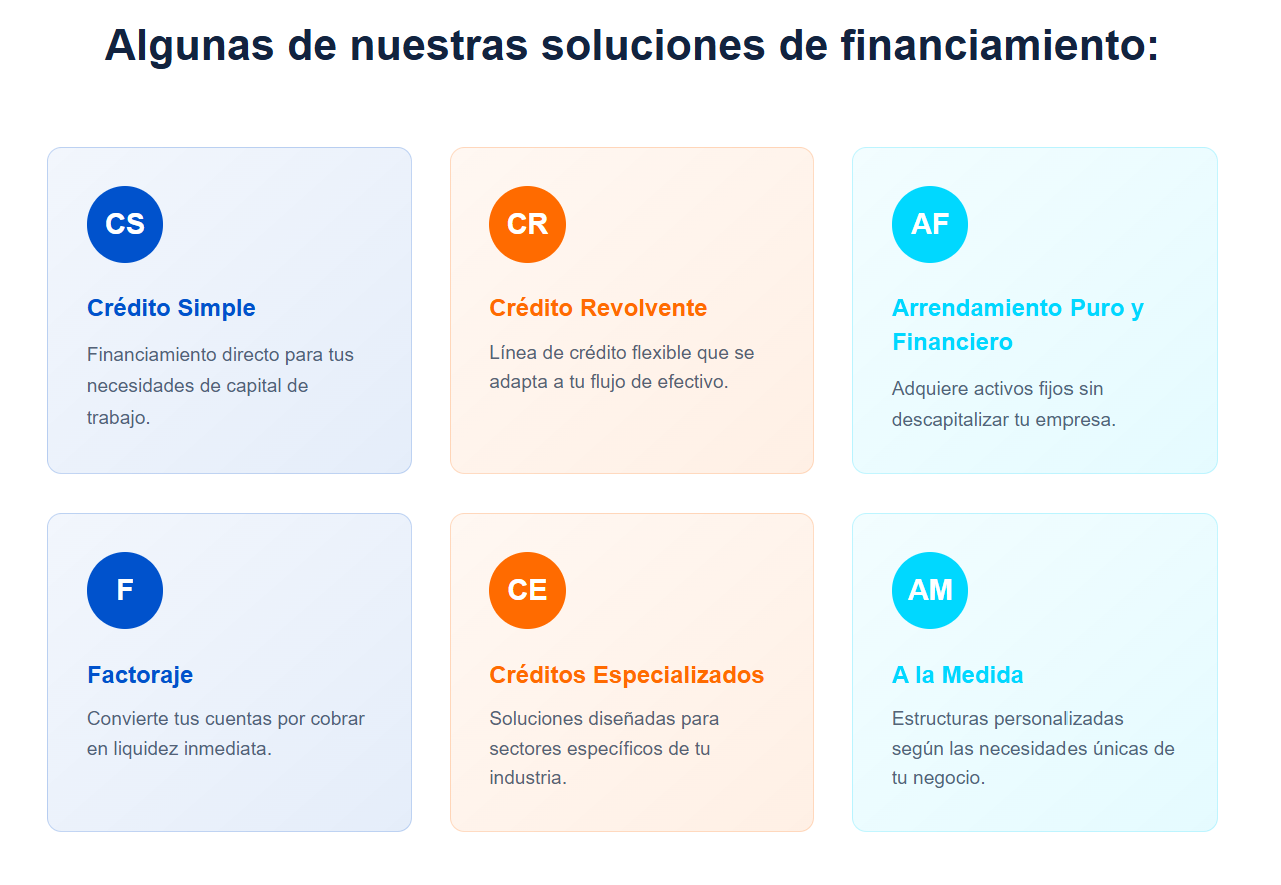 Algunas de nuestras soluciones de financiamiento:

CS

Crédito Simple

Financiamiento directo para tus necesidades de capital de trabajo.

CR

Crédito Revolvente

Línea de crédito flexible que se adapta a tu flujo de efectivo.

AF

Arrendamiento Puro y Financiero

Adquiere activos fijos sin descapitalizar tu empresa.

F

Factoraje

Convierte tus cuentas por cobrar en liquidez inmediata.

CE

Créditos Especializados

Soluciones diseñadas para sectores específicos de tu industria.

AM

A la Medida

Estructuras personalizadas según las necesidades únicas de tu negocio.